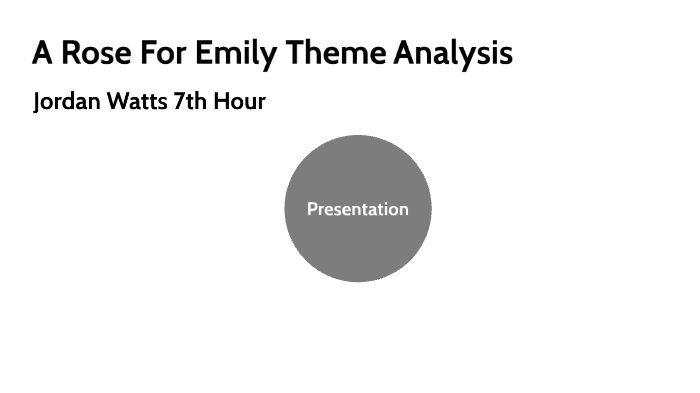 A Rose For Emily Theme Analysis

Jordan Watts 7th Hour

Presentation